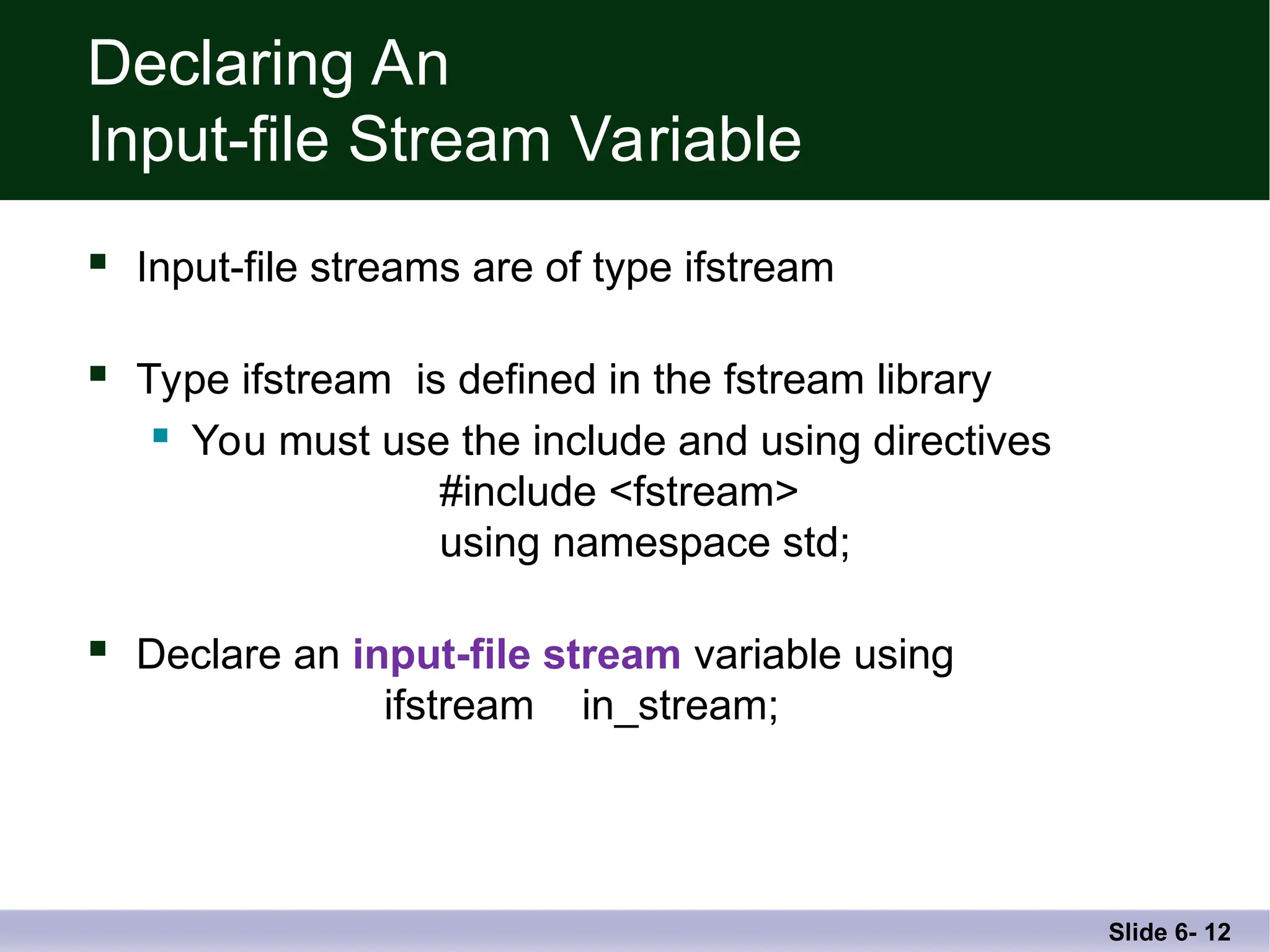 Declaring An
Input-file Stream Variable

Input-file streams are of type ifstream

Type ifstream is defined in the fstream library

You must use the include and using directives
#include <fstream>
using namespace std;

Declare an input-file stream variable using
ifstream in_stream;

Slide 6- 12